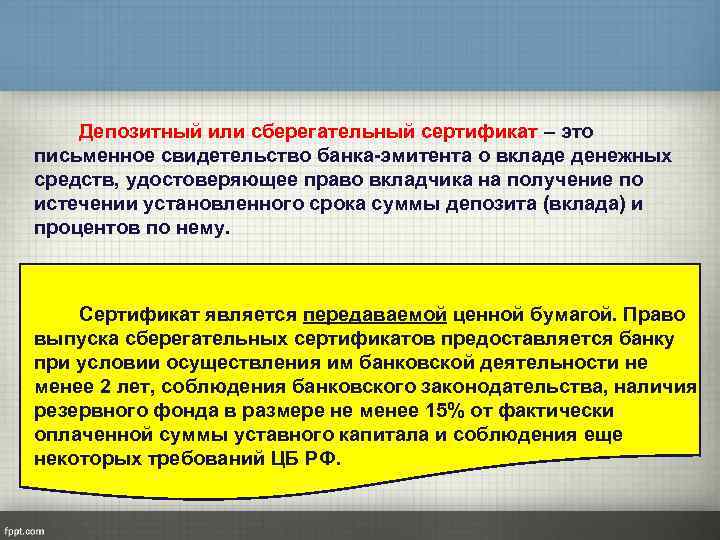 Депозитный или сберегательный сертификат – это письменное свидетельство банка-эмитента о вкладе денежных средств, удостоверяющее право вкладчика на получение по истечении установленного срока суммы депозита (вклада) и процентов по нему.

Сертификат является передаваемой ценной бумагой. Право выпуска сберегательных сертификатов предоставляется банку при условии осуществления им банковской деятельности не менее 2 лет, соблюдения банковского законодательства, наличия резервного фонда в размере не менее 15% от фактически оплаченной суммы уставного капитала и соблюдения еще некоторых требований ЦБ РФ.

fppt.com